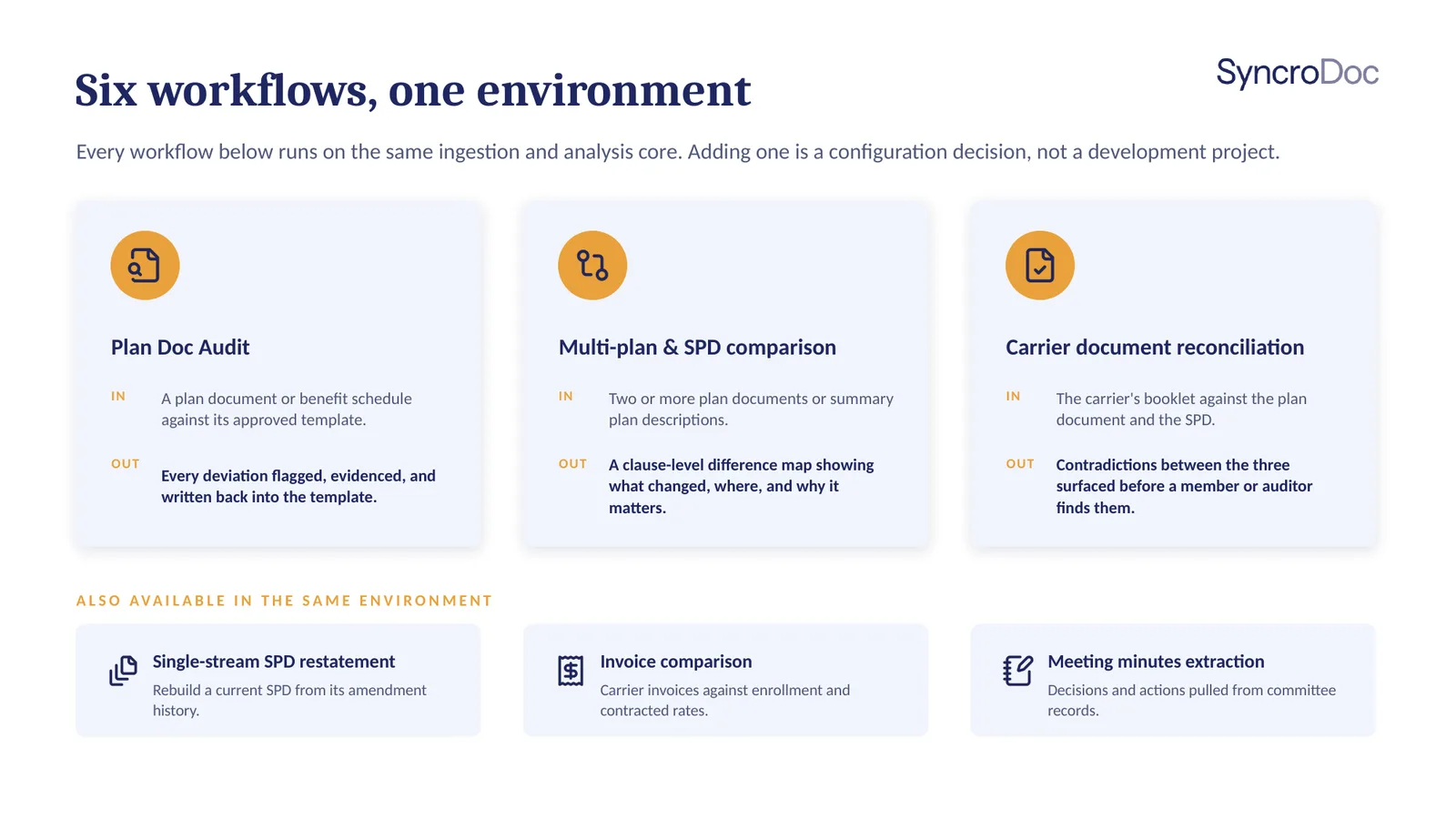 Six workflows, one environment

SyncroDoc

Every workflow below runs on the same ingestion and analysis core. Adding one is a configuration decision, not a development project.

Plan Doc Audit

IN

A plan document or benefit schedule against its approved template.

OUT

Every deviation flagged, evidenced, and written back into the template.

Multi-plan & SPD comparison

IN

Two or more plan documents or summary plan descriptions.

OUT

A clause-level difference map showing what changed, where, and why it matters.

Carrier document reconciliation

IN

The carrier's booklet against the plan document and the SPD.

OUT

Contradictions between the three surfaced before a member or auditor finds them.

ALSO AVAILABLE IN THE SAME ENVIRONMENT

Single-stream SPD restatement

Rebuild a current SPD from its amendment history.

Invoice comparison

Carrier invoices against enrollment and contracted rates.

Meeting minutes extraction

Decisions and actions pulled from committee records.